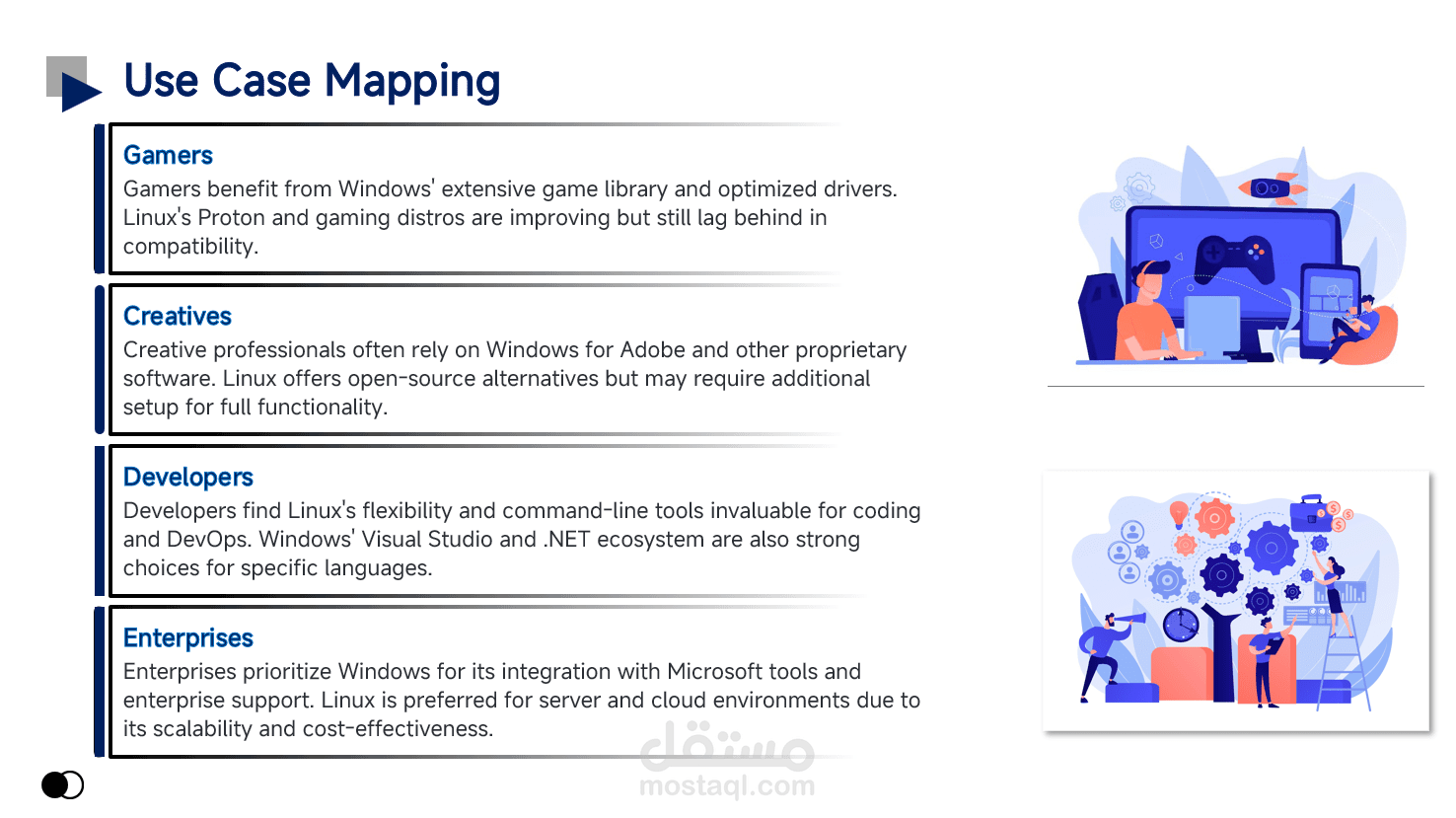 Use Case Mapping

Gamers
Gamers benefit from Windows' extensive game library and optimized drivers. Linux's Proton and gaming distros are improving but still lag behind in compatibility.

Creatives
Creative professionals often rely on Windows for Adobe and other proprietary software. Linux offers open-source alternatives but may require additional setup for full functionality.

Developers
Developers find Linux's flexibility and command-line tools invaluable for coding and DevOps. Windows' Visual Studio and .NET ecosystem are also strong choices for specific languages.

Enterprises
Enterprises prioritize Windows for its integration with Microsoft tools and enterprise support. Linux is preferred for server and cloud environments due to its scalability and cost-effectiveness.

مستقل
mostaql.com